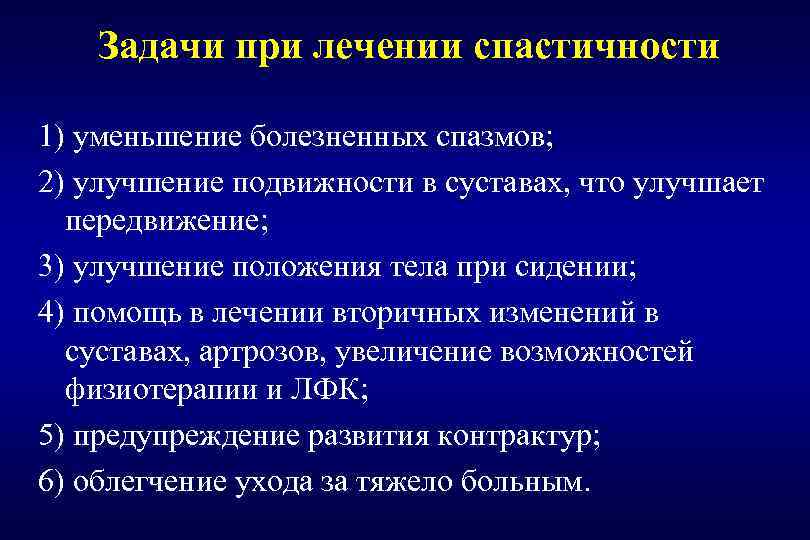 Задачи при лечении спастичности

1) уменьшение болезненных спазмов;

2) улучшение подвижности в суставах, что улучшает передвижение;

3) улучшение положения тела при сидении;

4) помощь в лечении вторичных изменений в суставах, артрозов, увеличение возможностей физиотерапии и ЛФК;

5) предупреждение развития контрактур;

6) облегчение ухода за тяжело больным.